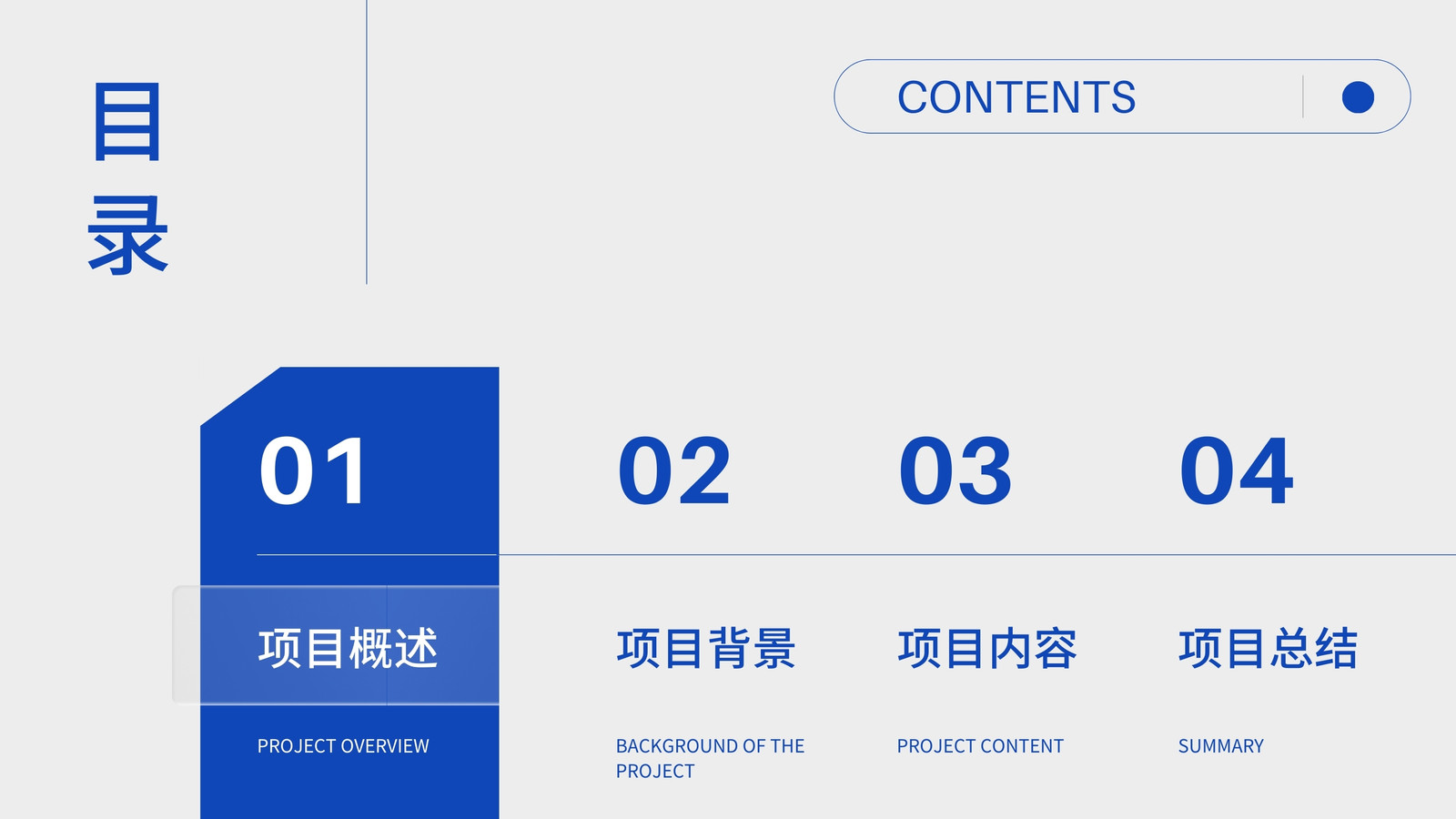 目录

CONTENTS

01

项目概述

PROJECT OVERVIEW

02

项目背景

BACKGROUND OF THE PROJECT

03

项目内容

PROJECT CONTENT

04

项目总结

SUMMARY